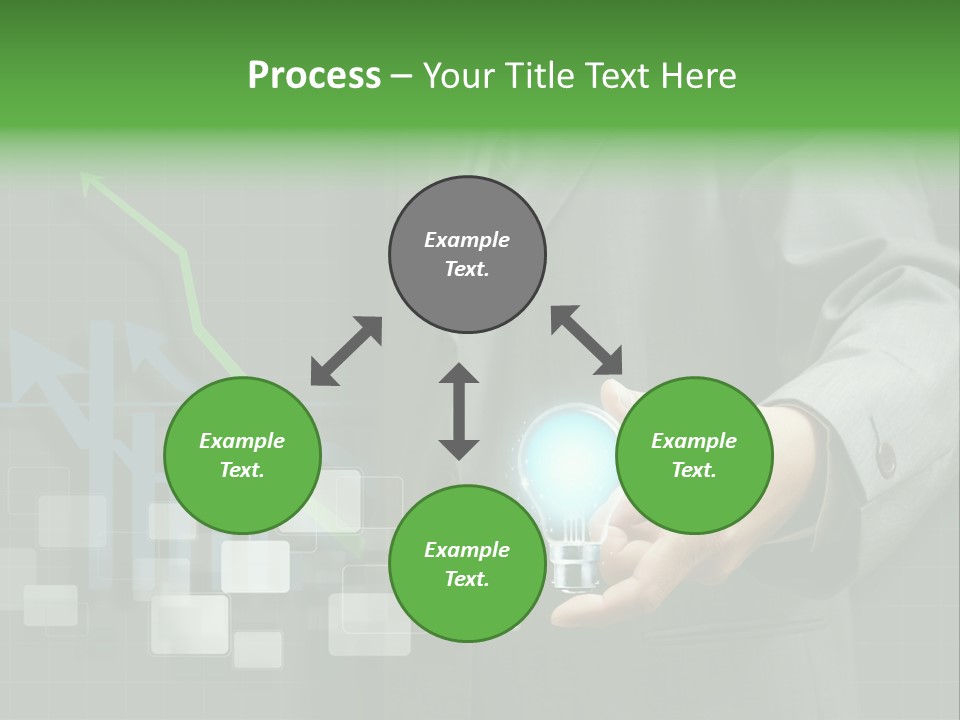 Process – Your Title Text Here

Example Text.

Example Text.

Example Text.

Example Text.